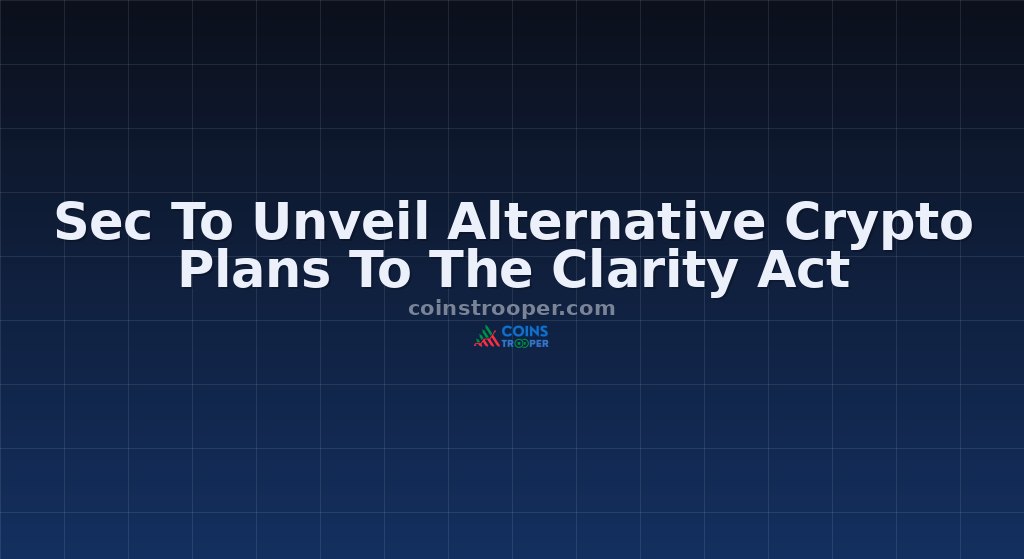 Sec To Unveil Alternative Crypto Plans To The Clarity Act

coinstrooper.com

COINS TROOPER